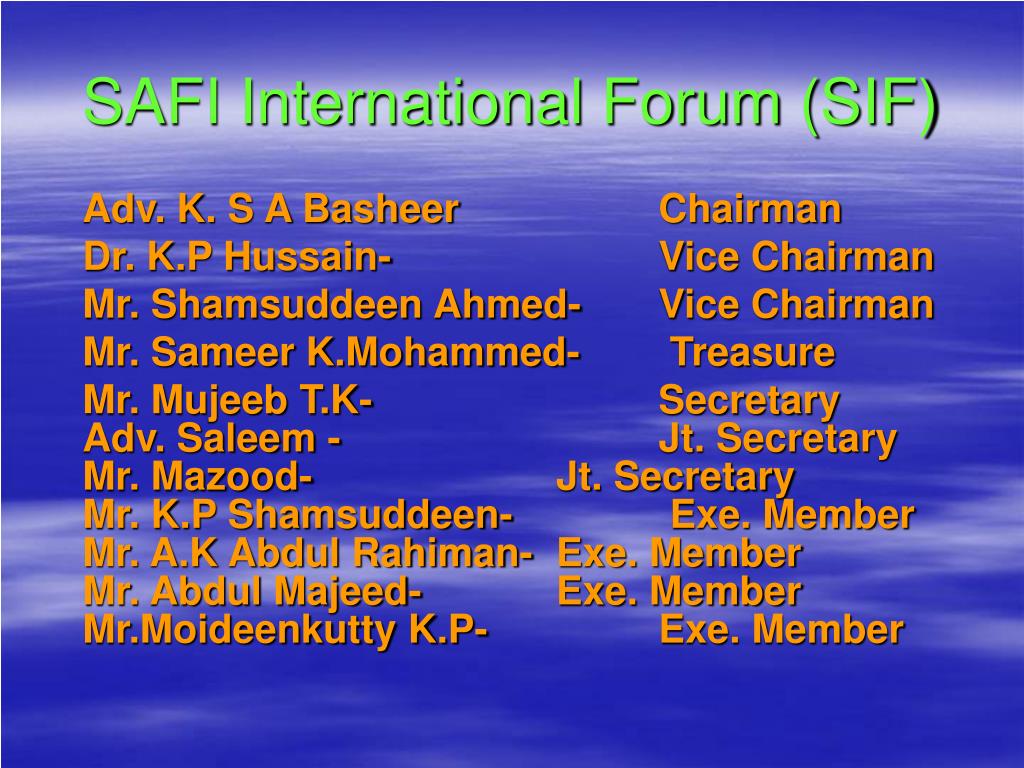 SAFI International Forum (SIF)

Adv. K. S A Basheer Chairman
Dr. K.P Hussain- Vice Chairman
Mr. Shamsuddeen Ahmed- Vice Chairman
Mr. Sameer K.Mohammed- Treasure
Mr. Mujeeb T.K- Secretary
Adv. Saleem - Jt. Secretary
Mr. Mazood- Jt. Secretary
Mr. K.P Shamsuddeen- Exe. Member
Mr. A.K Abdul Rahiman- Exe. Member
Mr. Abdul Majeed- Exe. Member
Mr.Moideenkutty K.P- Exe. Member